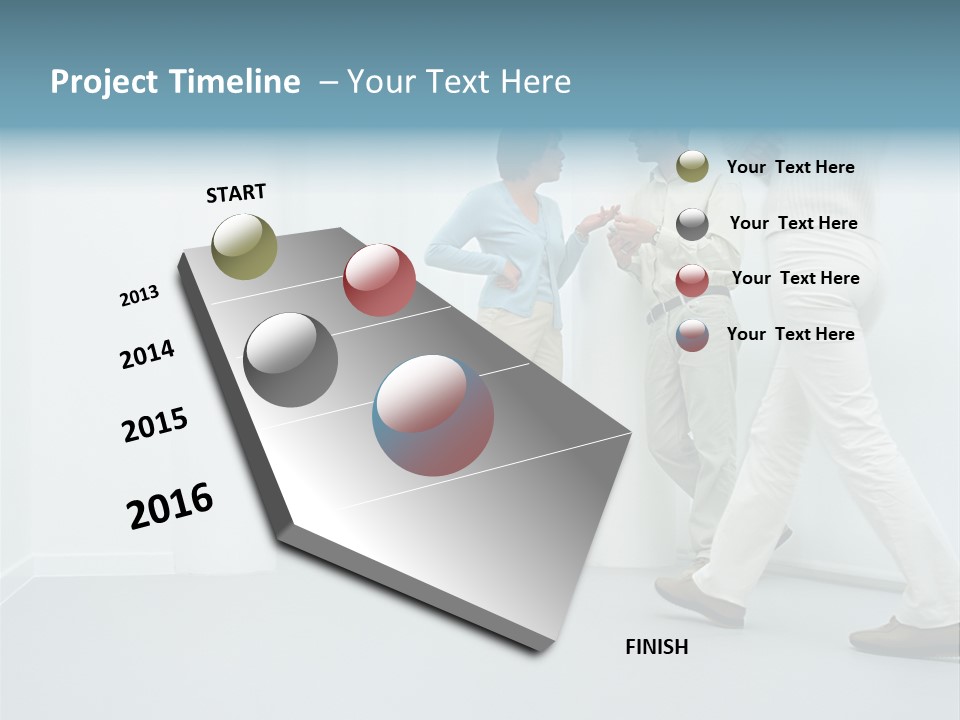 Project Timeline – Your Text Here

START

2013

2014

2015

2016

FINISH

Your Text Here

Your Text Here

Your Text Here

Your Text Here